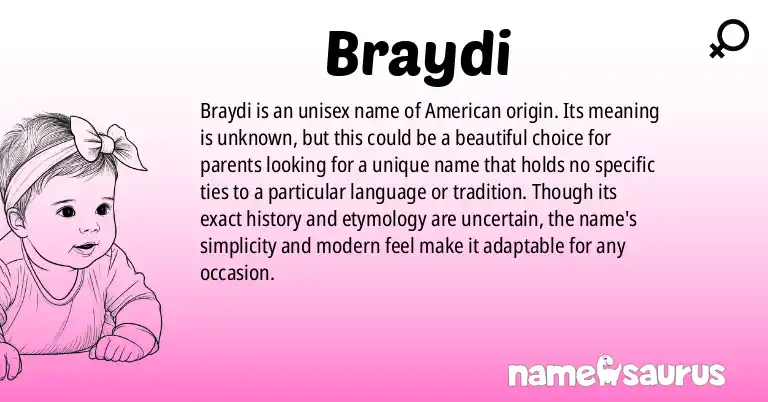 Braydi

Braydi is an unisex name of American origin. Its meaning is unknown, but this could be a beautiful choice for parents looking for a unique name that holds no specific ties to a particular language or tradition. Though its exact history and etymology are uncertain, the name's simplicity and modern feel make it adaptable for any occasion.

namesaurus